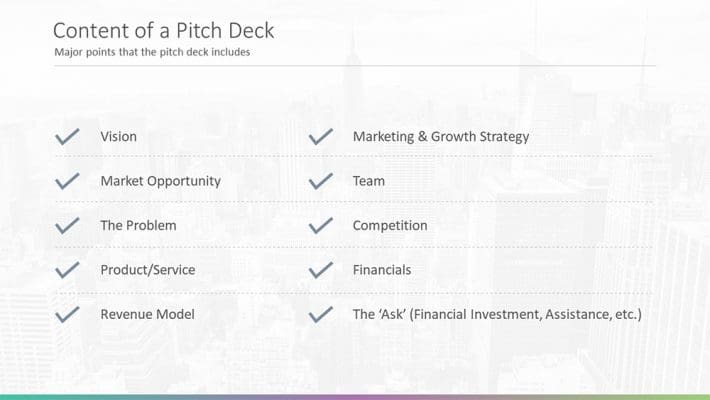 Content of a Pitch Deck
Major points that the pitch deck includes

Vision

Market Opportunity

The Problem

Product/Service

Revenue Model

Marketing & Growth Strategy

Team

Competition

Financials

The ‘Ask’ (Financial Investment, Assistance, etc.)